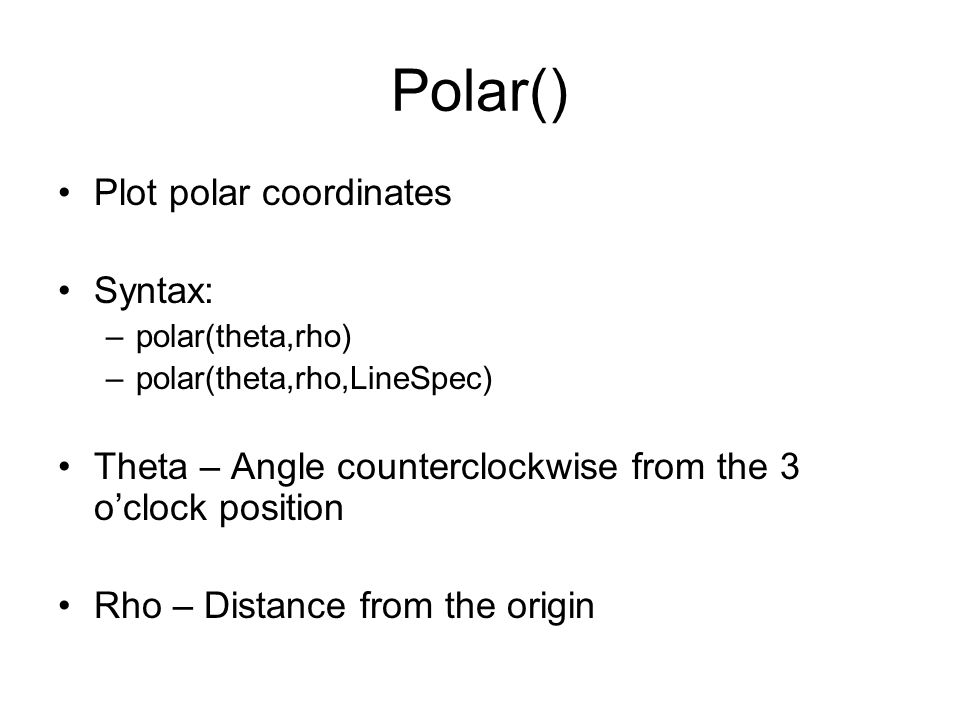 Polar()

• Plot polar coordinates

• Syntax:
– polar(theta,rho)
– polar(theta,rho,LineSpec)

• Theta – Angle counterclockwise from the 3 o’clock position

• Rho – Distance from the origin